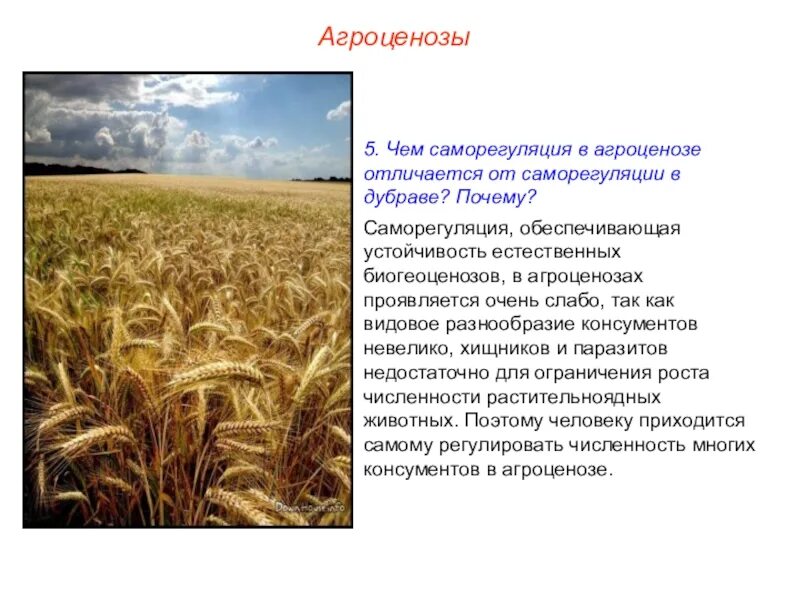 Агроценозы

5. Чем саморегуляция в агроценозе отличается от саморегуляции в дубраве? Почему?

Саморегуляция, обеспечивающая устойчивость естественных биогеоценозов, в агроценозах проявляется очень слабо, так как видовое разнообразие консументов невелико, хищников и паразитов недостаточно для ограничения роста численности растительноядных животных. Поэтому человеку приходится самому регулировать численность многих консументов в агроценозе.

DownHouse.info